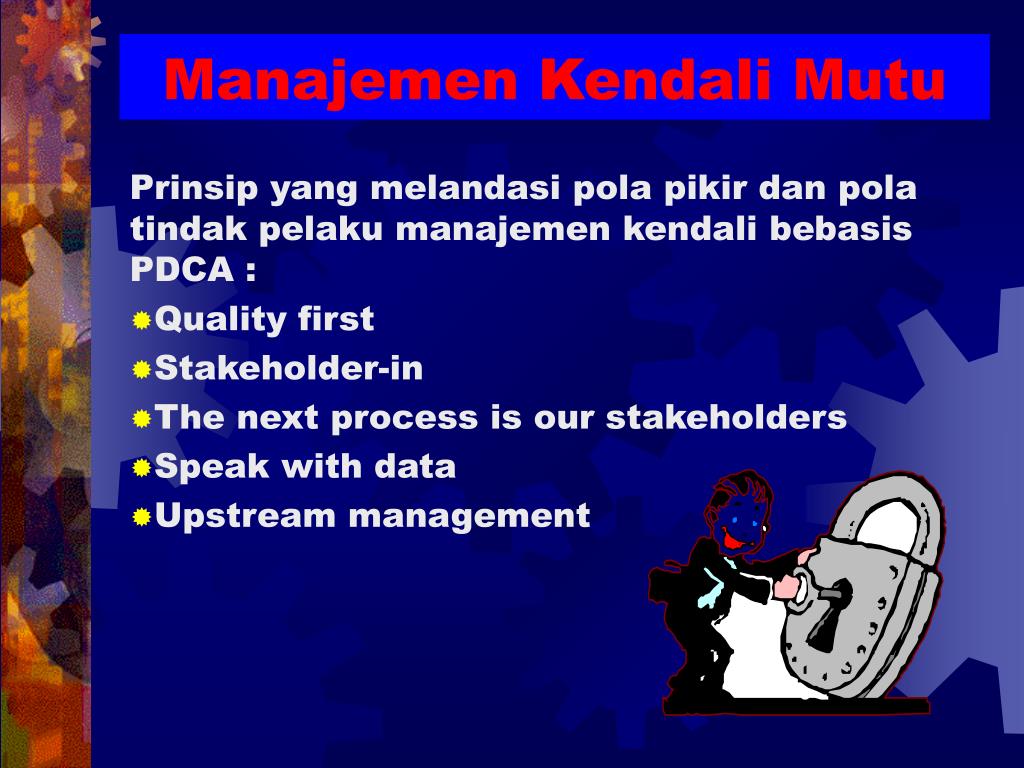 Manajemen Kendali Mutu

Prinsip yang melandasi pola pikir dan pola tindak pelaku manajemen kendali bebasis PDCA :

Quality first
Stakeholder-in
The next process is our stakeholders
Speak with data
Upstream management